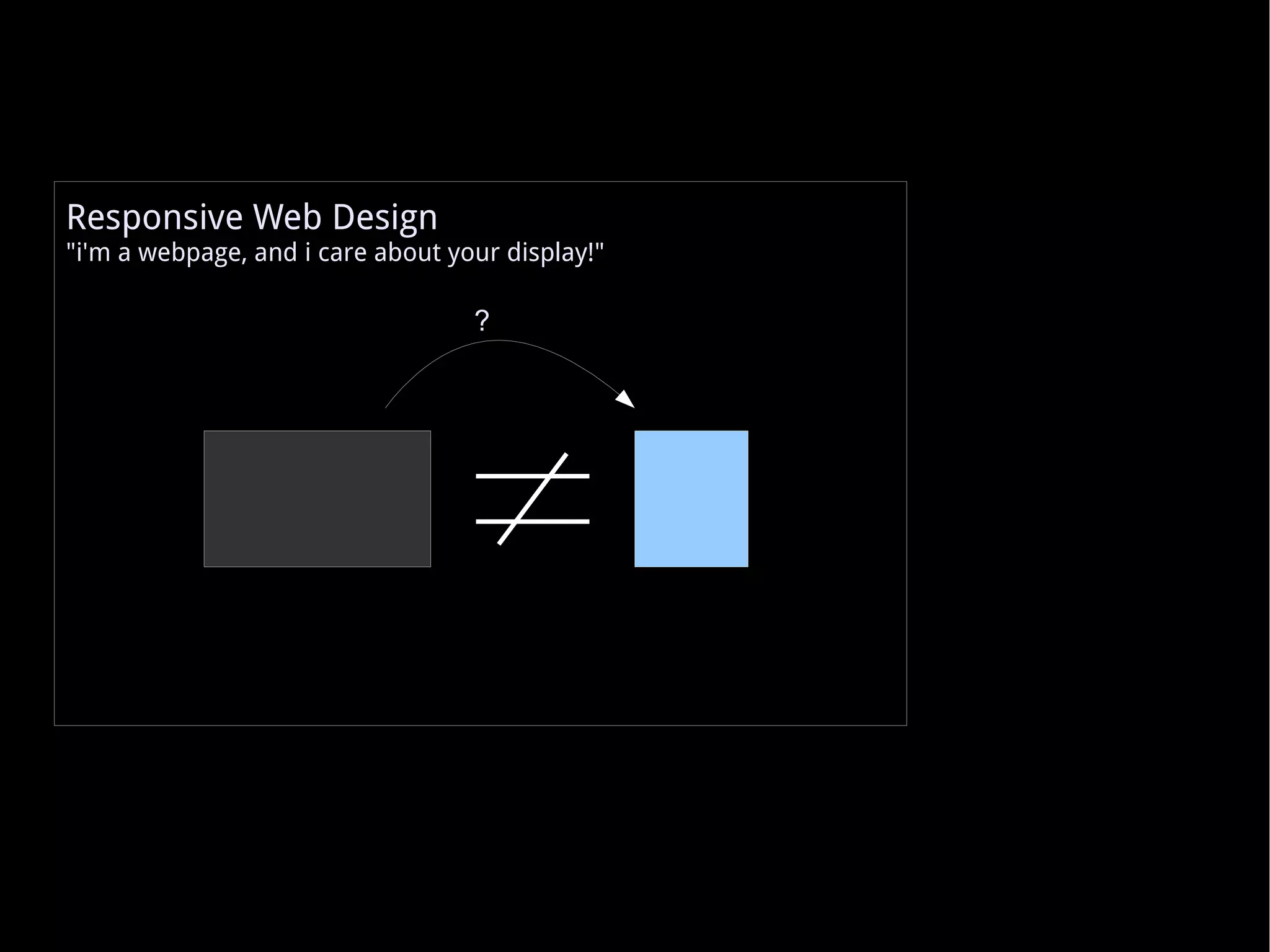 Responsive Web Design
"i'm a webpage, and i care about your display!"

?

$\neq$